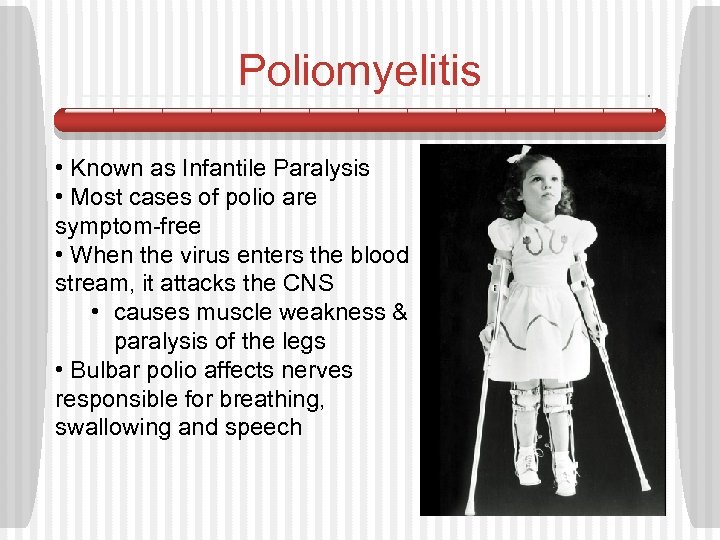 Poliomyelitis

• Known as Infantile Paralysis
• Most cases of polio are symptom-free
• When the virus enters the blood stream, it attacks the CNS
  • causes muscle weakness & paralysis of the legs
• Bulbar polio affects nerves responsible for breathing, swallowing and speech